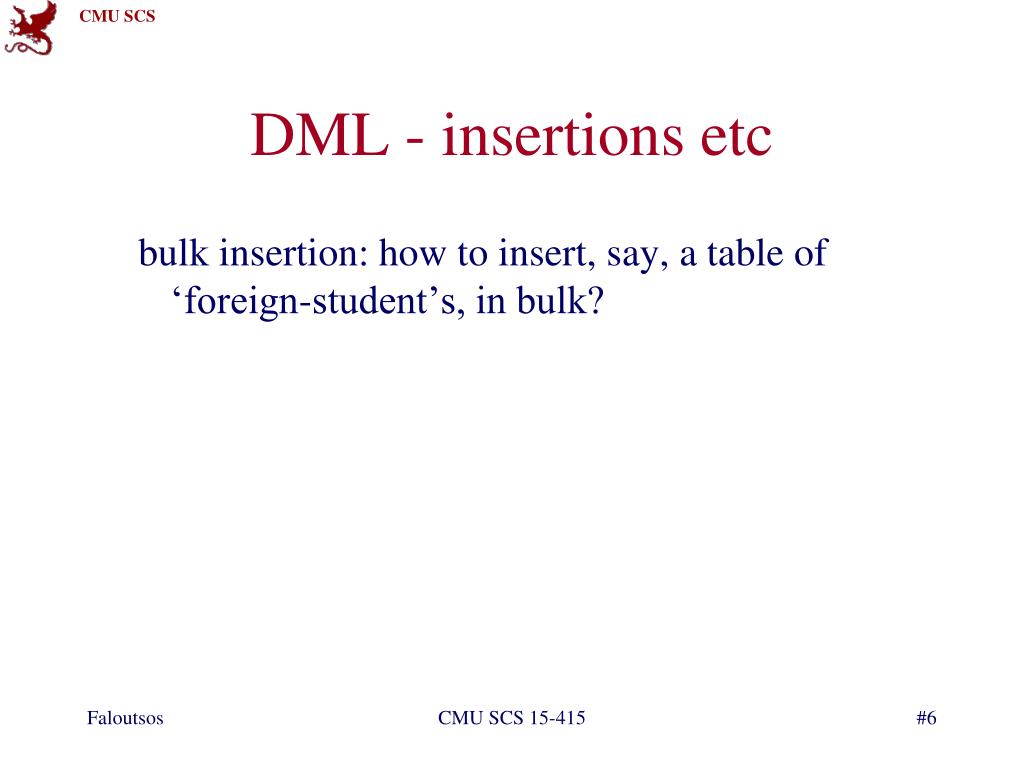 CMU SCS

DML - insertions etc

bulk insertion: how to insert, say, a table of ‘foreign-student’s, in bulk?

Faloutsos

CMU SCS 15-415

#6